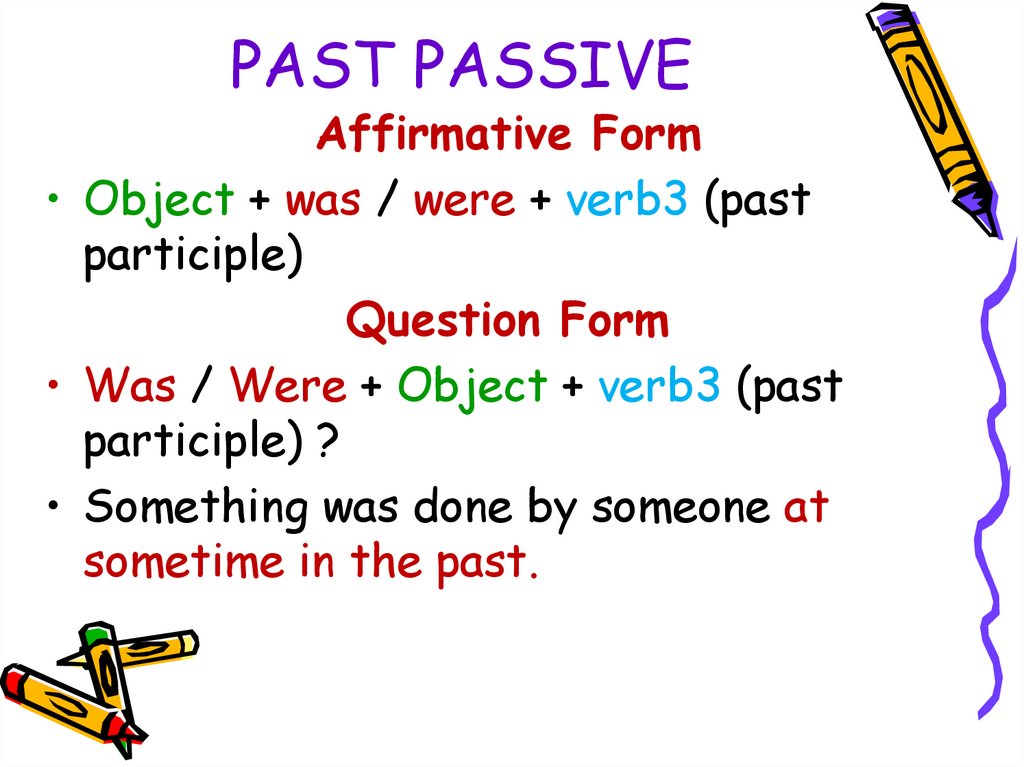 PAST PASSIVE

Affirmative Form

• Object + was / were + verb3 (past participle)

Question Form

• Was / Were + Object + verb3 (past participle) ?

• Something was done by someone at sometime in the past.